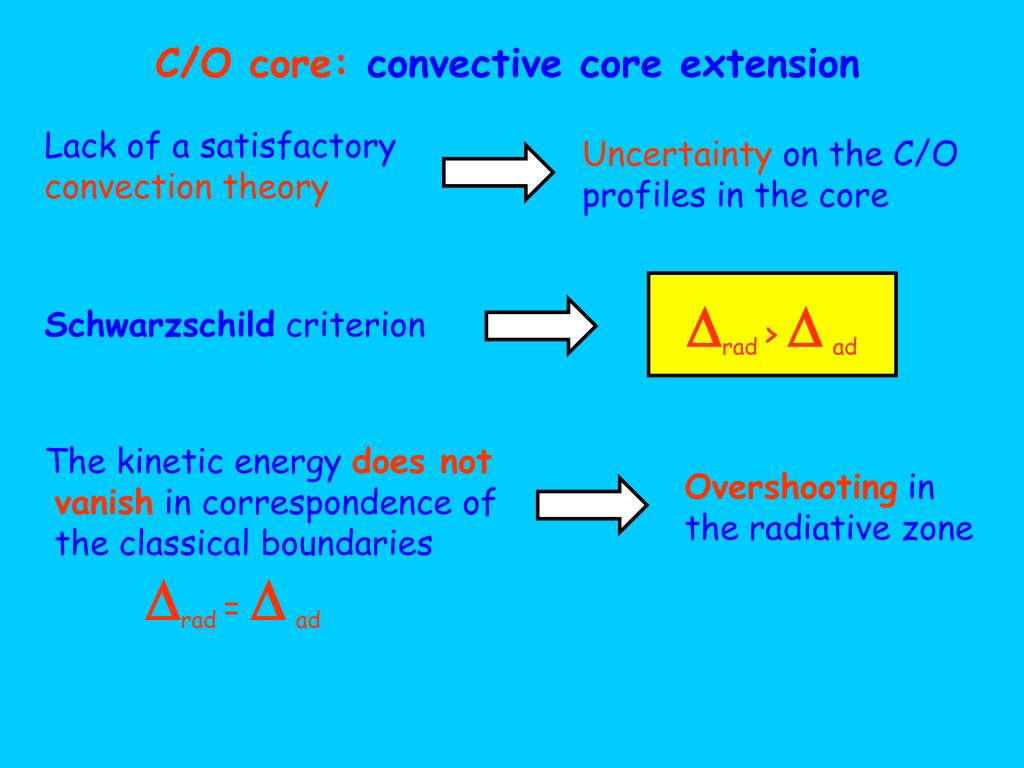 C/O core: convective core extension

Lack of a satisfactory convection theory

Uncertainty on the C/O profiles in the core

Schwarzschild criterion

$\Delta_{rad} > \Delta_{ad}$

The kinetic energy does not vanish in correspondence of the classical boundaries

$\Delta_{rad} = \Delta_{ad}$

Overshooting in the radiative zone